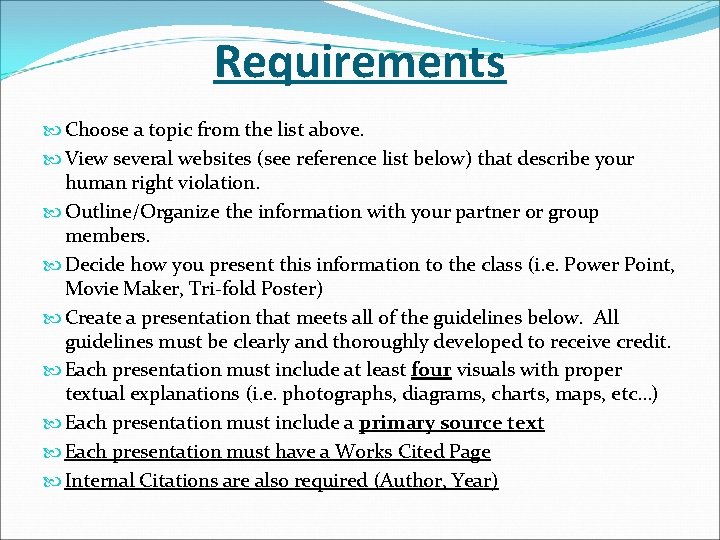 Requirements

Choose a topic from the list above.

View several websites (see reference list below) that describe your human right violation.

Outline/Organize the information with your partner or group members.

Decide how you present this information to the class (i.e. Power Point, Movie Maker, Tri-fold Poster)

Create a presentation that meets all of the guidelines below. All guidelines must be clearly and thoroughly developed to receive credit.

Each presentation must include at least four visuals with proper textual explanations (i.e. photographs, diagrams, charts, maps, etc…)

Each presentation must include a primary source text

Each presentation must have a Works Cited Page

Internal Citations are also required (Author, Year)